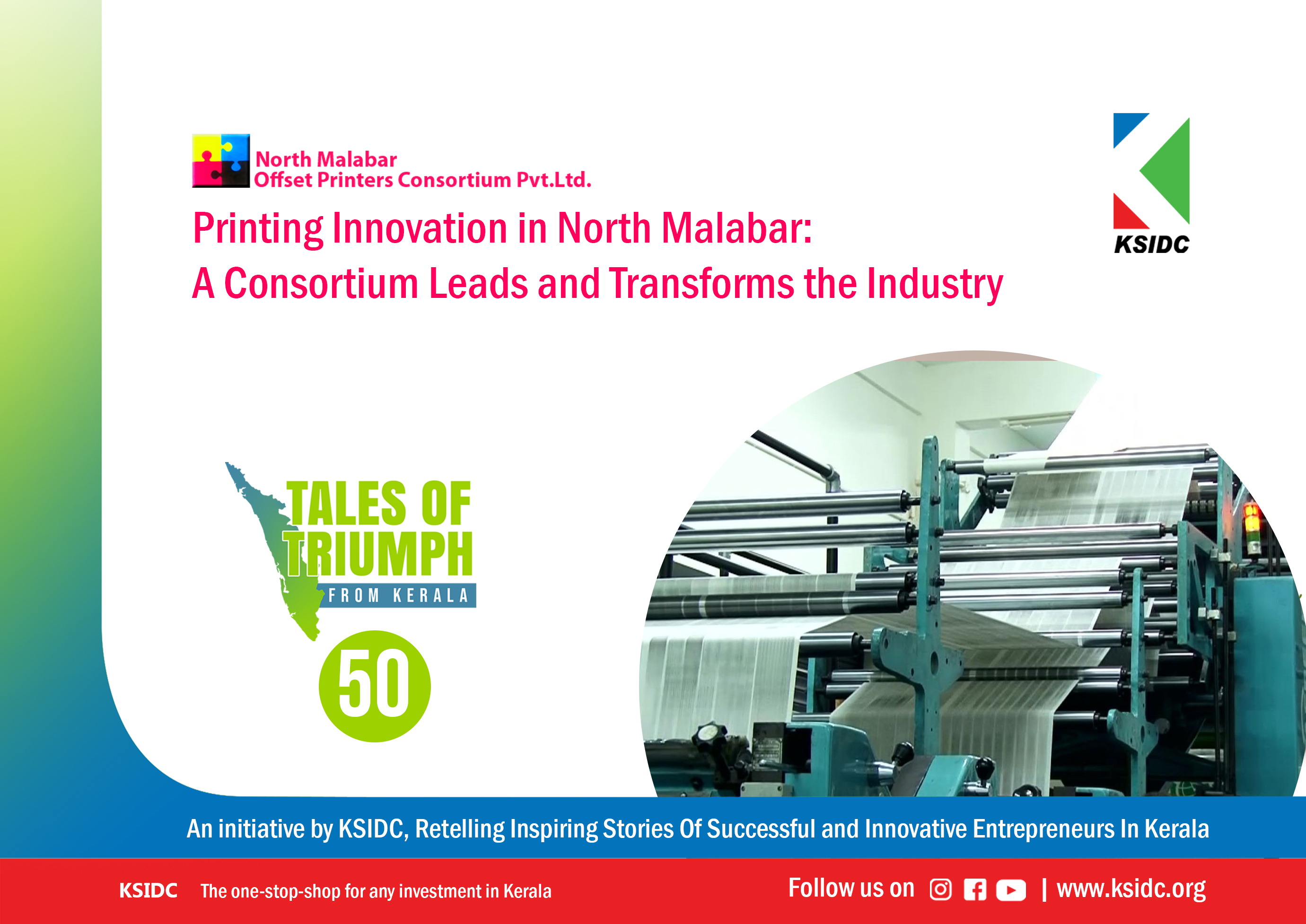 North Malabar
Offset Printers Consortium Pvt.Ltd.

KSIDC

Printing Innovation in North Malabar:
A Consortium Leads and Transforms the Industry

TALES OF TRIUMPH
FROM KERALA
50

An initiative by KSIDC, Retelling Inspiring Stories Of Successful and Innovative Entrepreneurs In Kerala

KSIDC The one-stop-shop for any investment in Kerala

Follow us on | www.ksidc.org